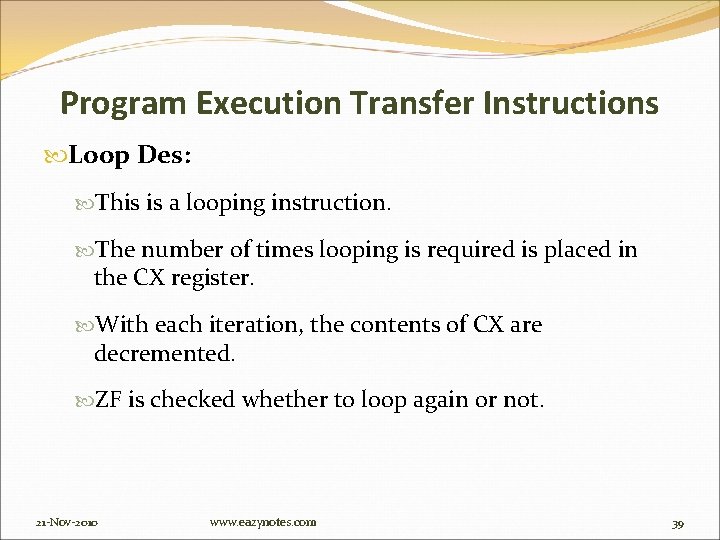 Program Execution Transfer Instructions

Loop Des:

This is a looping instruction.

The number of times looping is required is placed in the CX register.

With each iteration, the contents of CX are decremented.

ZF is checked whether to loop again or not.

21-Nov-2010

www.eazynotes.com

39